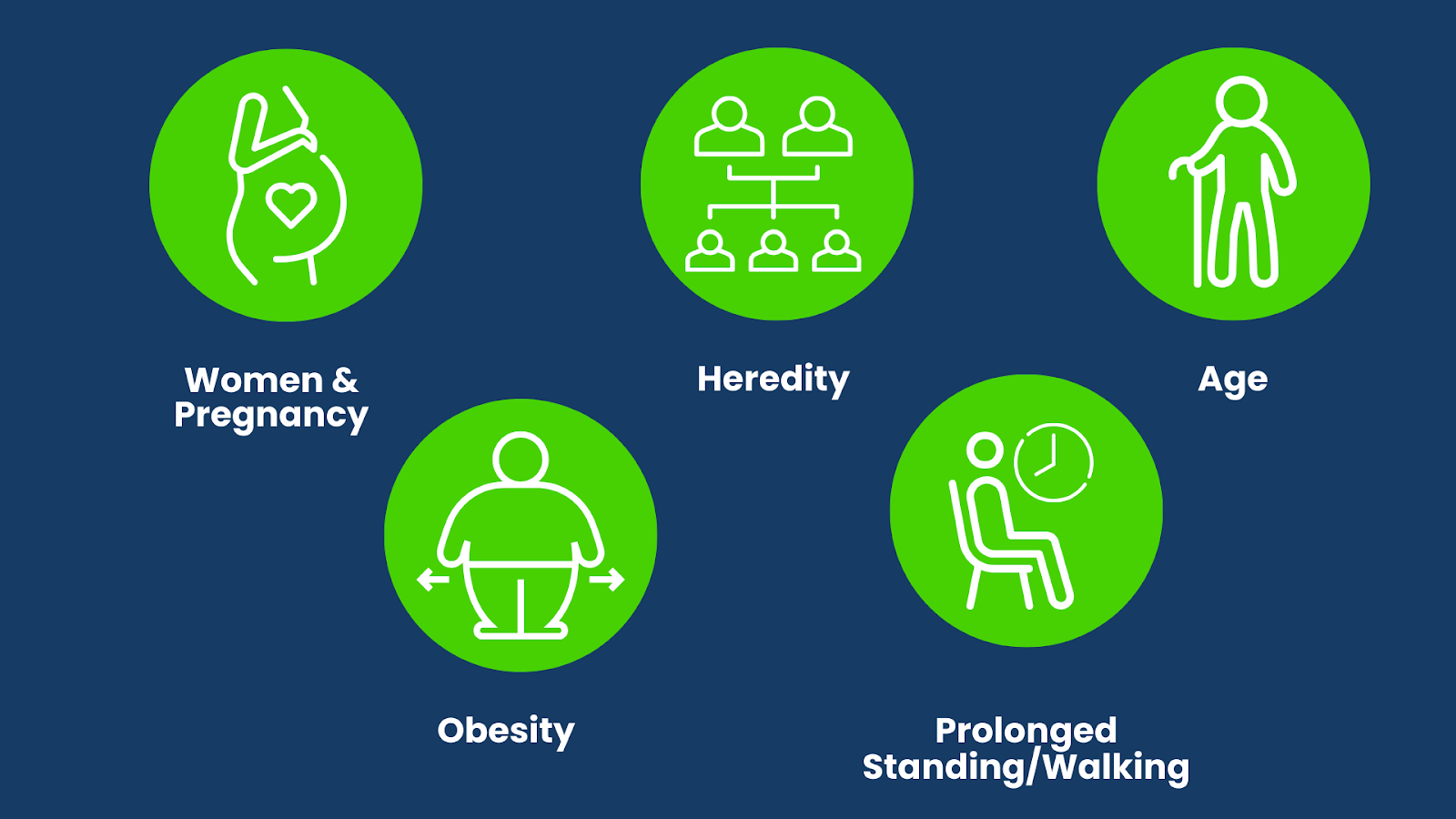 Women & Pregnancy

Heredity

Age

Obesity

Prolonged Standing/Walking